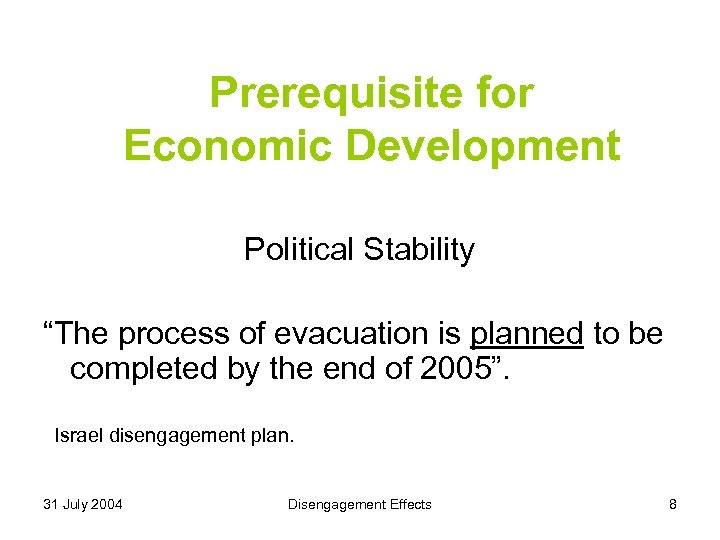 Prerequisite for Economic Development

Political Stability

“The process of evacuation is planned to be completed by the end of 2005”.

Israel disengagement plan.

31 July 2004

Disengagement Effects

8